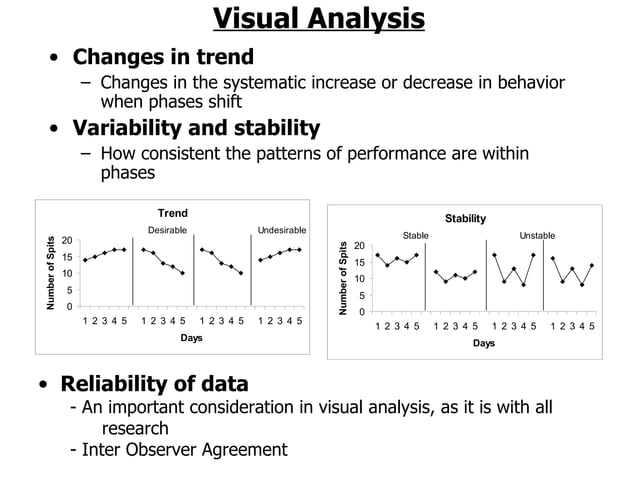 Visual Analysis

• Changes in trend
– Changes in the systematic increase or decrease in behavior when phases shift

• Variability and stability
– How consistent the patterns of performance are within phases

Trend
Desirable
Undesirable
Number of Spits
20
15
10
5
0
1 2 3 4 5 1 2 3 4 5 1 2 3 4 5 1 2 3 4 5
Days

Stability
Stable
Unstable
Number of Spits
20
15
10
5
0
1 2 3 4 5 1 2 3 4 5 1 2 3 4 5 1 2 3 4 5
Days

• Reliability of data
- An important consideration in visual analysis, as it is with all research
- Inter Observer Agreement